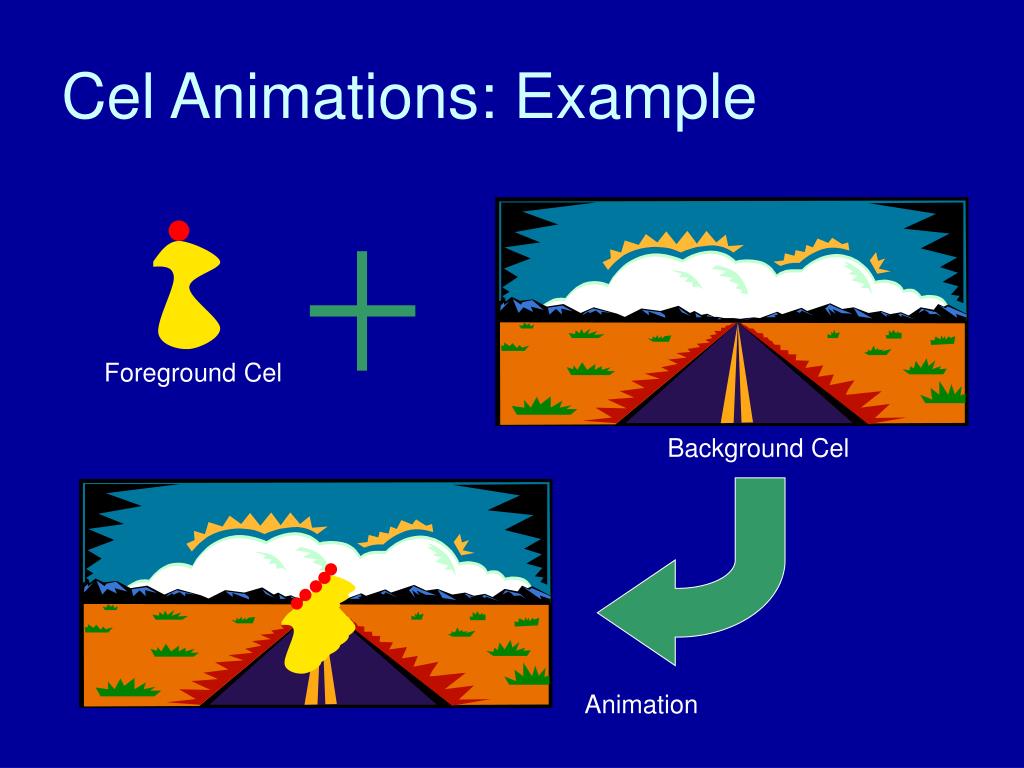 Cel Animations: Example

Foreground Cel

Background Cel

Animation